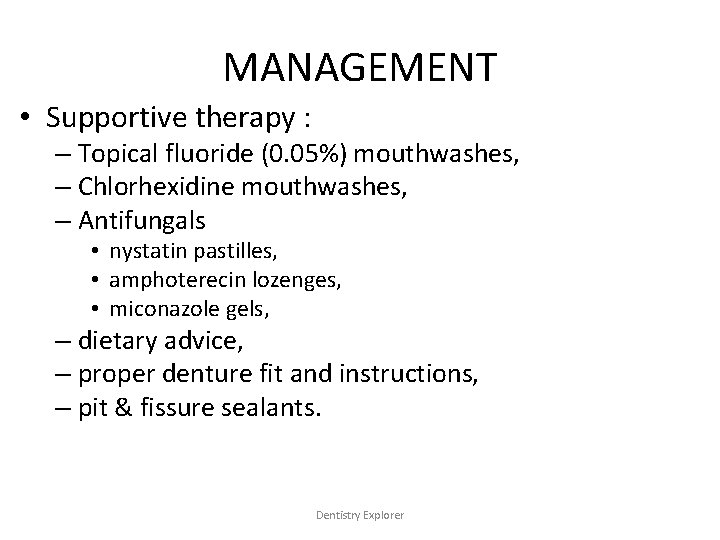 MANAGEMENT

• Supportive therapy :
  – Topical fluoride (0.05%) mouthwashes,
  – Chlorhexidine mouthwashes,
  – Antifungals
    • nystatin pastilles,
    • amphoterecin lozenges,
    • miconazole gels,
  – dietary advice,
  – proper denture fit and instructions,
  – pit & fissure sealants.

Dentistry Explorer